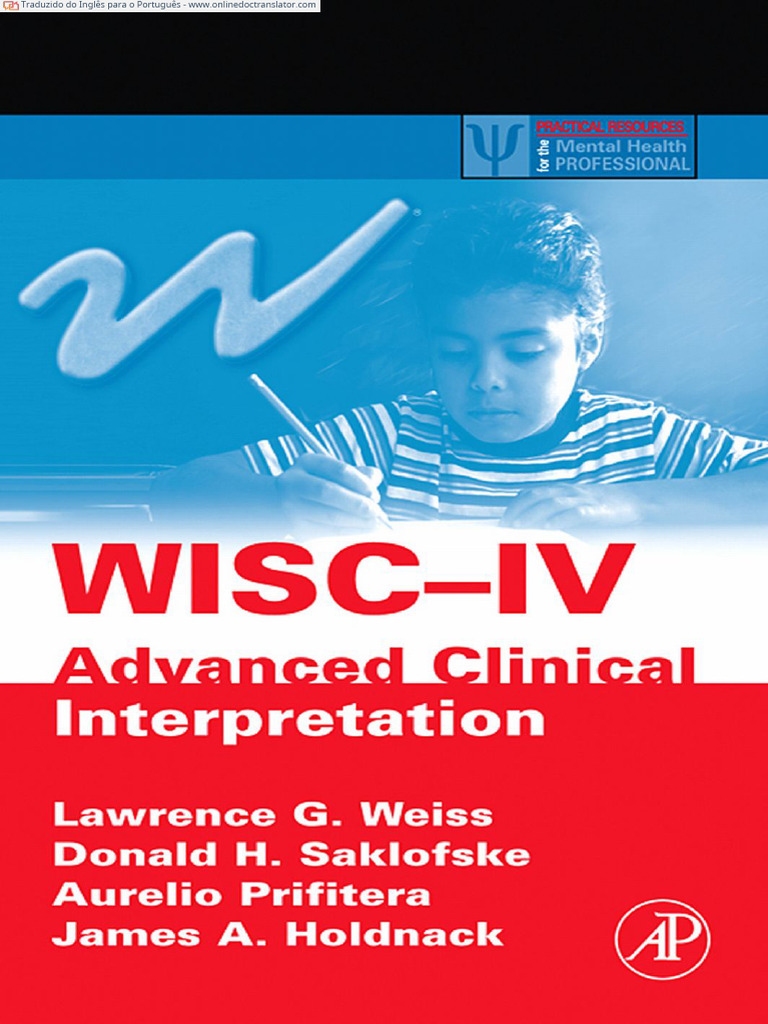 Traduzido do Inglês para o Português - www.onlinedoctranslator.com

PRACTICAL RESOURCES for the Mental Health PROFESSIONAL

WISC–IV

Advanced Clinical Interpretation

Lawrence G. Weiss
Donald H. Saklofske
Aurelio Prifitera
James A. Holdnack

AP